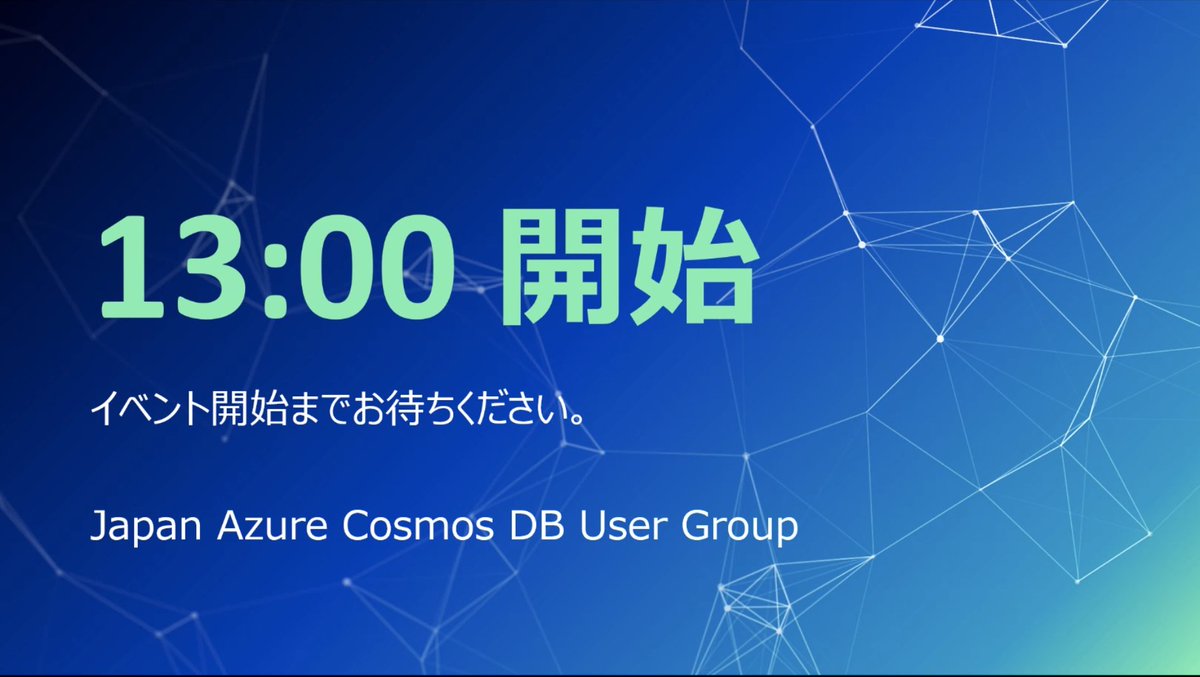 13:00 開始

イベント開始までお待ちください。

Japan Azure Cosmos DB User Group